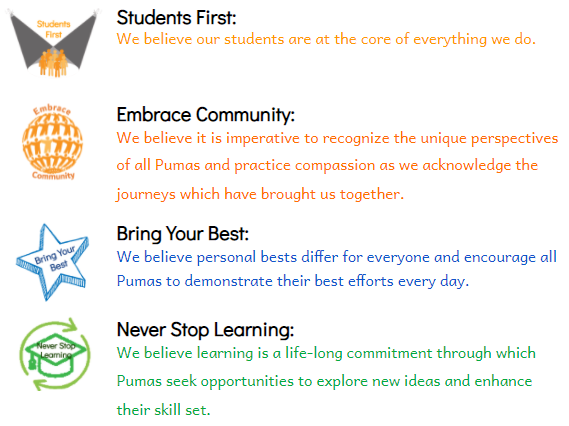 Students First

Students First:
We believe our students are at the core of everything we do.

Embrace Community

Embrace Community:
We believe it is imperative to recognize the unique perspectives of all Pumas and practice compassion as we acknowledge the journeys which have brought us together.

Bring Your Best

Bring Your Best:
We believe personal bests differ for everyone and encourage all Pumas to demonstrate their best efforts every day.

Never Stop Learning

Never Stop Learning:
We believe learning is a life-long commitment through which Pumas seek opportunities to explore new ideas and enhance their skill set.